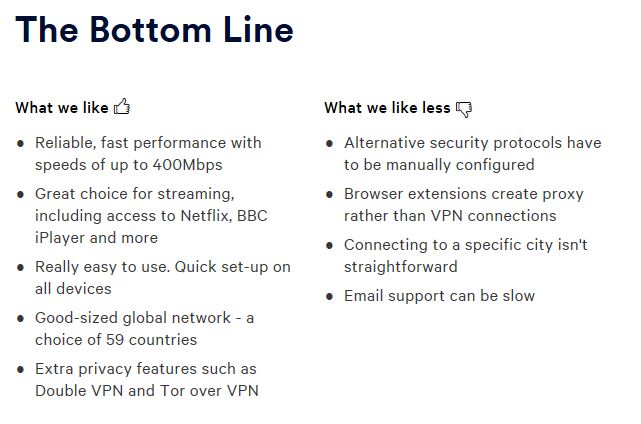 The Bottom Line

What we like

- Reliable, fast performance with speeds of up to 400Mbps
- Great choice for streaming, including access to Netflix, BBC iPlayer and more
- Really easy to use. Quick set-up on all devices
- Good-sized global network - a choice of 59 countries
- Extra privacy features such as Double VPN and Tor over VPN

What we like less

- Alternative security protocols have to be manually configured
- Browser extensions create proxy rather than VPN connections
- Connecting to a specific city isn't straightforward
- Email support can be slow